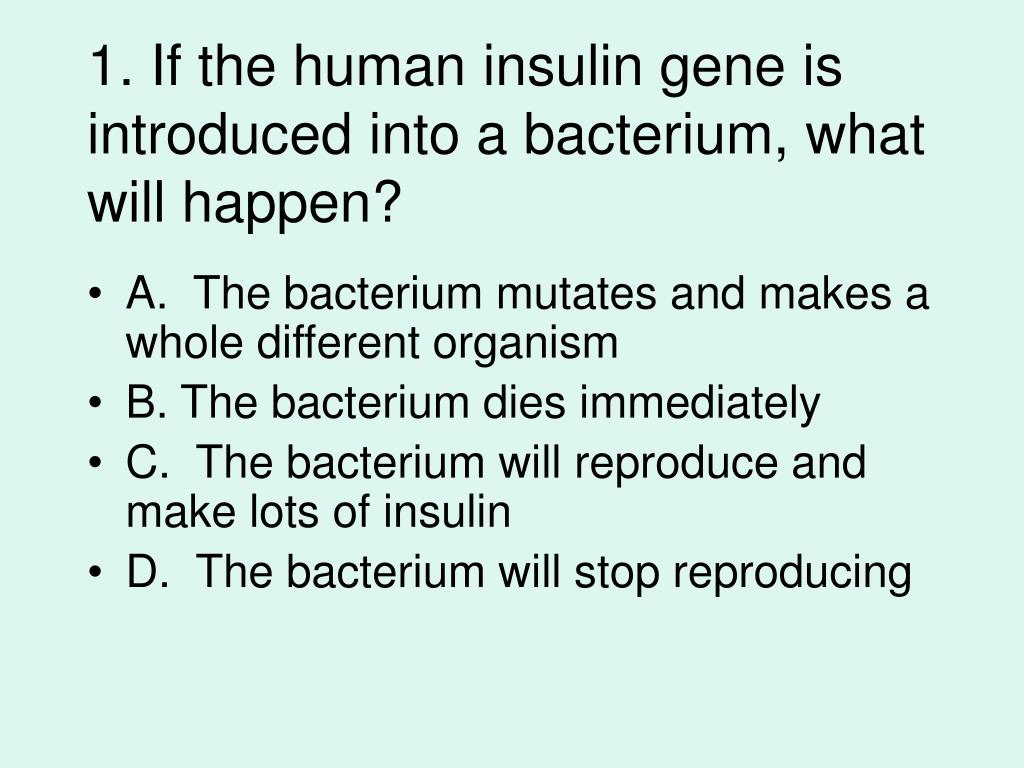 1. If the human insulin gene is introduced into a bacterium, what will happen?

• A. The bacterium mutates and makes a whole different organism
• B. The bacterium dies immediately
• C. The bacterium will reproduce and make lots of insulin
• D. The bacterium will stop reproducing